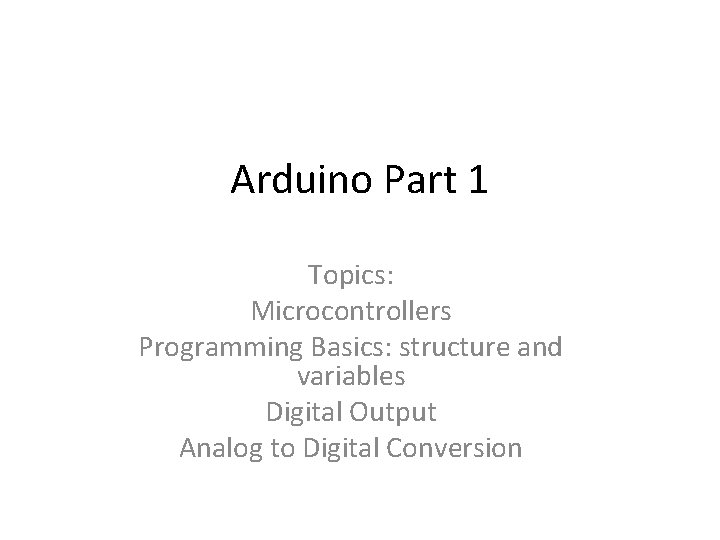 Arduino Part 1

Topics:
Microcontrollers
Programming Basics: structure and variables
Digital Output
Analog to Digital Conversion